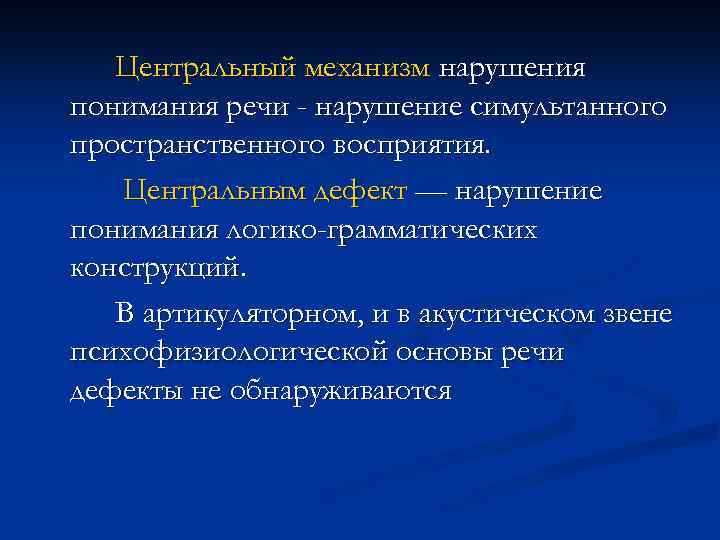 Центральный механизм нарушения понимания речи - нарушение симультанного пространственного восприятия.

Центральным дефект — нарушение понимания логико-грамматических конструкций.

В артикуляторном, и в акустическом звене психофизиологической основы речи дефекты не обнаруживаются